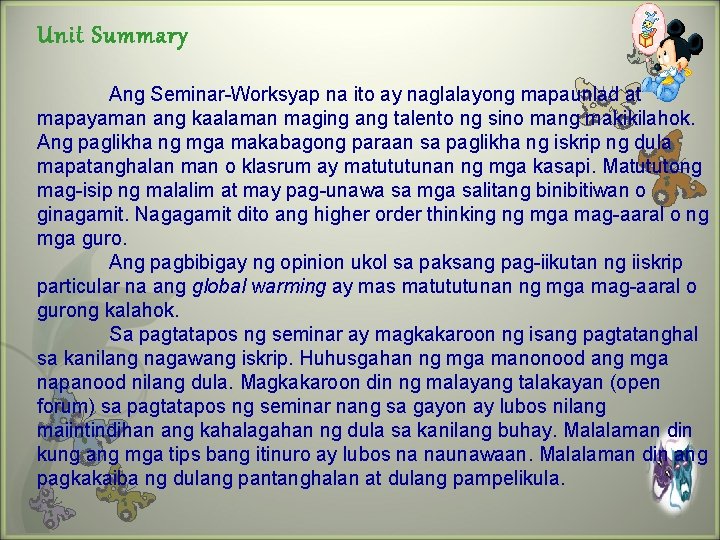 Unit Summary

Ang Seminar-Worksyap na ito ay naglalayong mapaunlad at mapayaman ang kaalaman maging ang talento ng sino mang makikilahok. Ang paglikha ng mga makabagong paraan sa paglikha ng iskrip ng dula mapatanghalan man o klasrum ay matututunan ng mga kasapi. Matututong mag-isip ng malalim at may pag-unawa sa mga salitang binibitiwan o ginagamit. Nagagamit dito ang higher order thinking ng mga mag-aaral o ng mga guro.

Ang pagbibigay ng opinion ukol sa paksang pag-iikutan ng iiskrip particular na ang global warming ay mas matututunan ng mga mag-aaral o gurong kalahok.

Sa pagtatapos ng seminar ay magkakaroon ng isang pagtatanghal sa kanilang nagawang iskrip. Huhusgahan ng mga manonood ang mga napanood nilang dula. Magkakaroon din ng malayang talakayan (open forum) sa pagtatapos ng seminar nang sa gayon ay lubos nilang maiintindihan ang kahalagahan ng dula sa kanilang buhay. Malalaman din kung ang mga tips bang itinuro ay lubos na naunawaan. Malalaman din ang pagkakaiba ng dulang pantanghalan at dulang pampelikula.